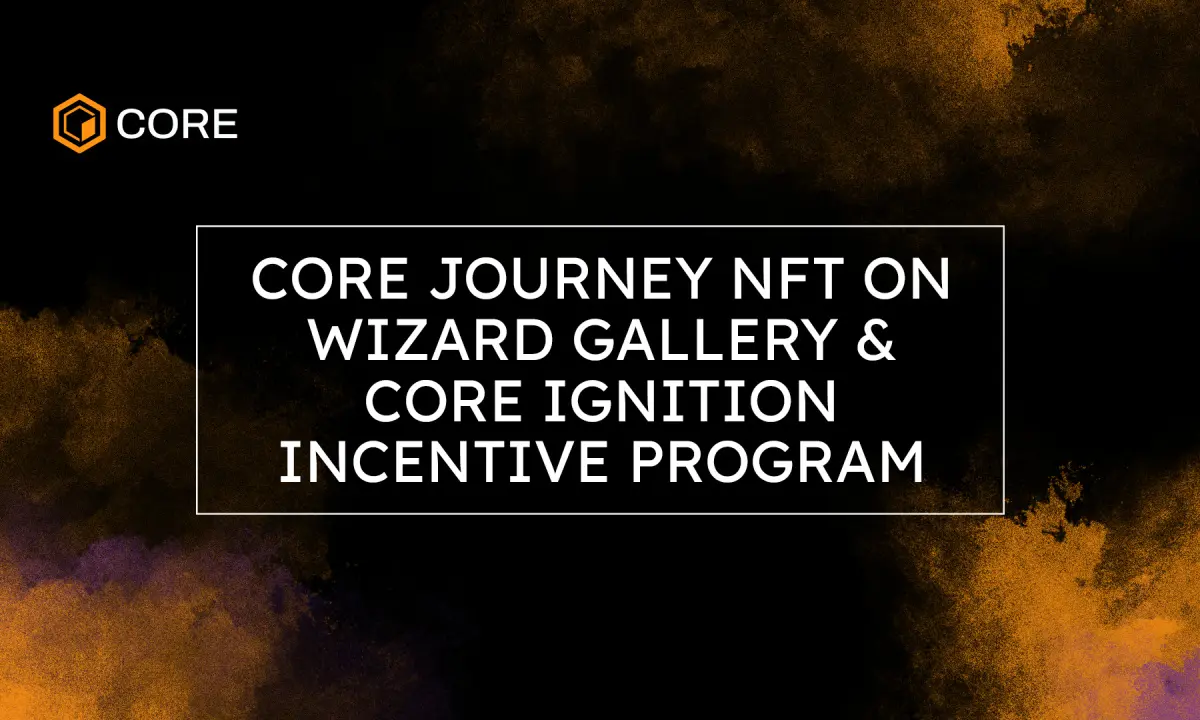 CORE

CORE JOURNEY NFT ON WIZARD GALLERY & CORE IGNITION INCENTIVE PROGRAM